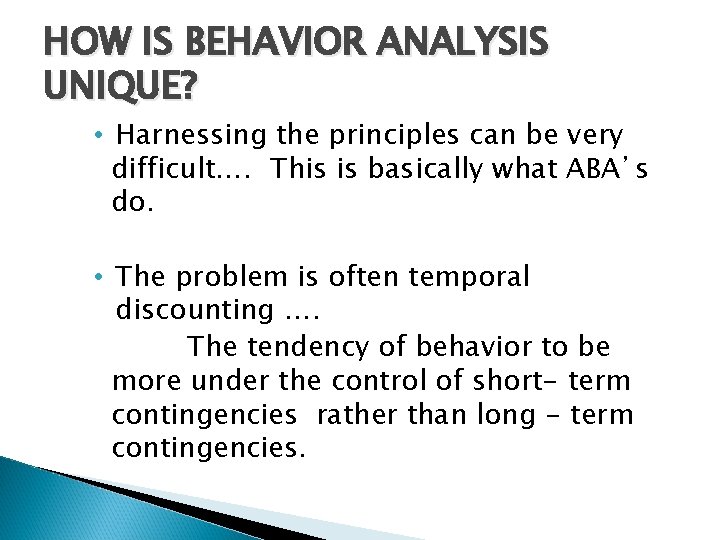 HOW IS BEHAVIOR ANALYSIS UNIQUE?

• Harnessing the principles can be very difficult…. This is basically what ABA's do.

• The problem is often temporal discounting ….
The tendency of behavior to be more under the control of short- term contingencies rather than long - term contingencies.